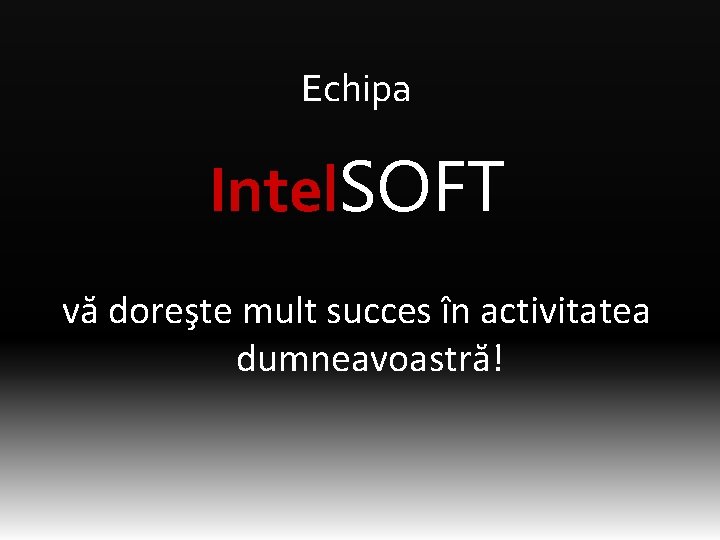 Echipa

IntelSOFT

vă doreşte mult succes în activitatea dumneavoastră!